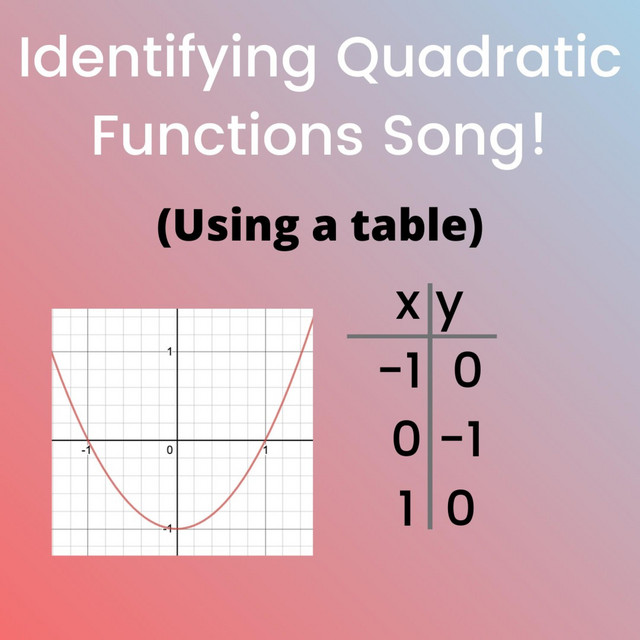 Identifying Quadratic Functions Song!

(Using a table)

1
-1
0
1
-1

| x | y |
|---|---|
| −1 | 0 |
| 0 | −1 |
| 1 | 0 |